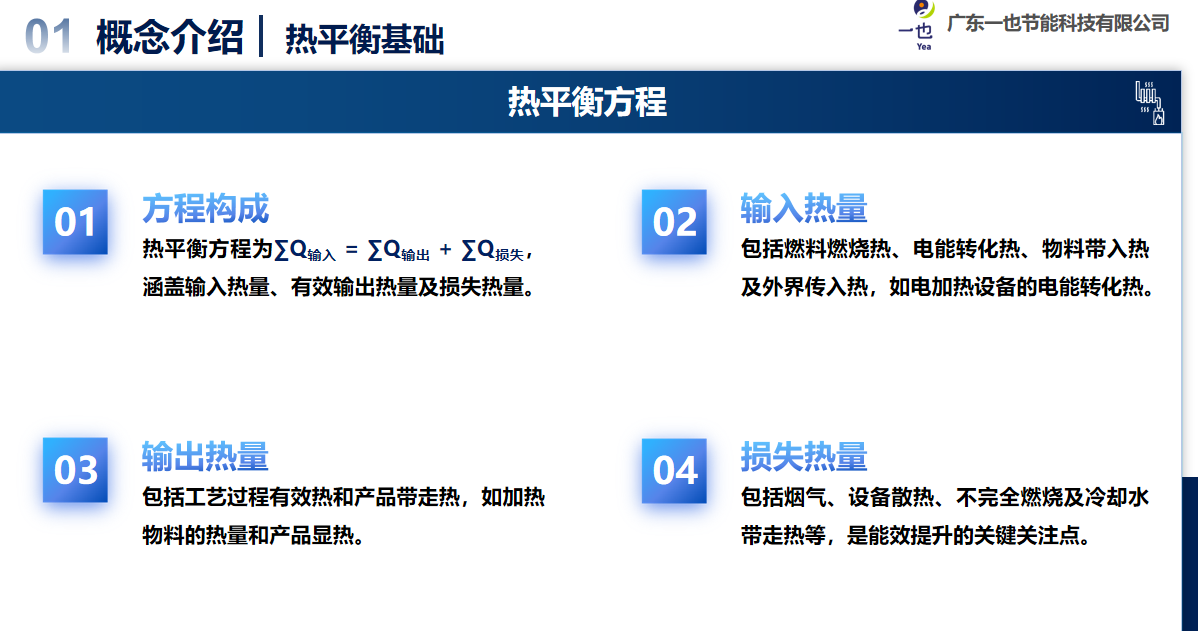 01 概念介绍 | 热平衡基础

一也 Yea 广东一也节能科技有限公司

热平衡方程

01
方程构成
热平衡方程为$\sum Q_{输入} = \sum Q_{输出} + \sum Q_{损失}$，涵盖输入热量、有效输出热量及损失热量。

02
输入热量
包括燃料燃烧热、电能转化热、物料带入热及外界传入热，如电加热设备的电能转化热。

03
输出热量
包括工艺过程有效热和产品带走热，如加热物料的热量和产品显热。

04
损失热量
包括烟气、设备散热、不完全燃烧及冷却水带走热等，是能效提升的关键关注点。